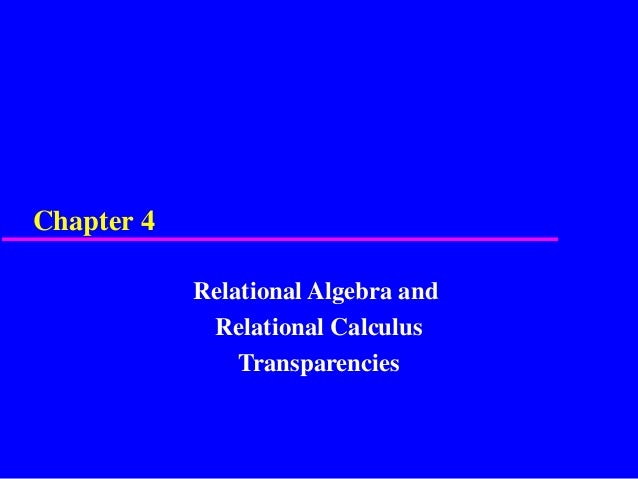 Chapter 4

Relational Algebra and
Relational Calculus
Transparencies